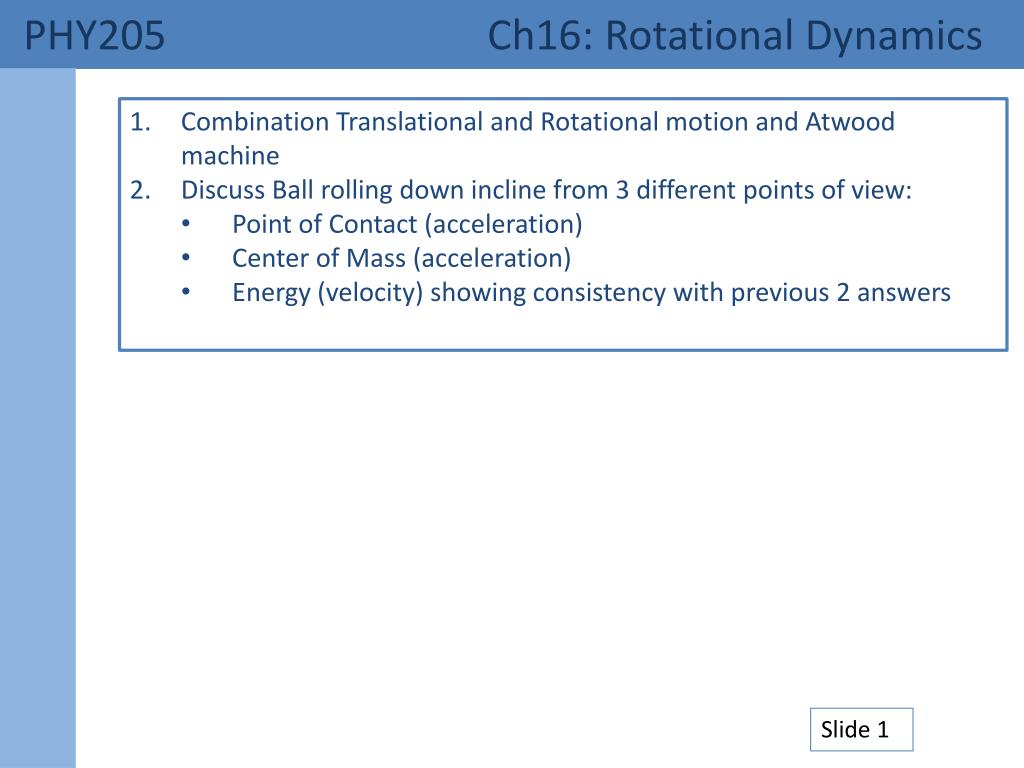 PHY205 Ch16: Rotational Dynamics

1. Combination Translational and Rotational motion and Atwood machine
2. Discuss Ball rolling down incline from 3 different points of view:
• Point of Contact (acceleration)
• Center of Mass (acceleration)
• Energy (velocity) showing consistency with previous 2 answers

Slide 1